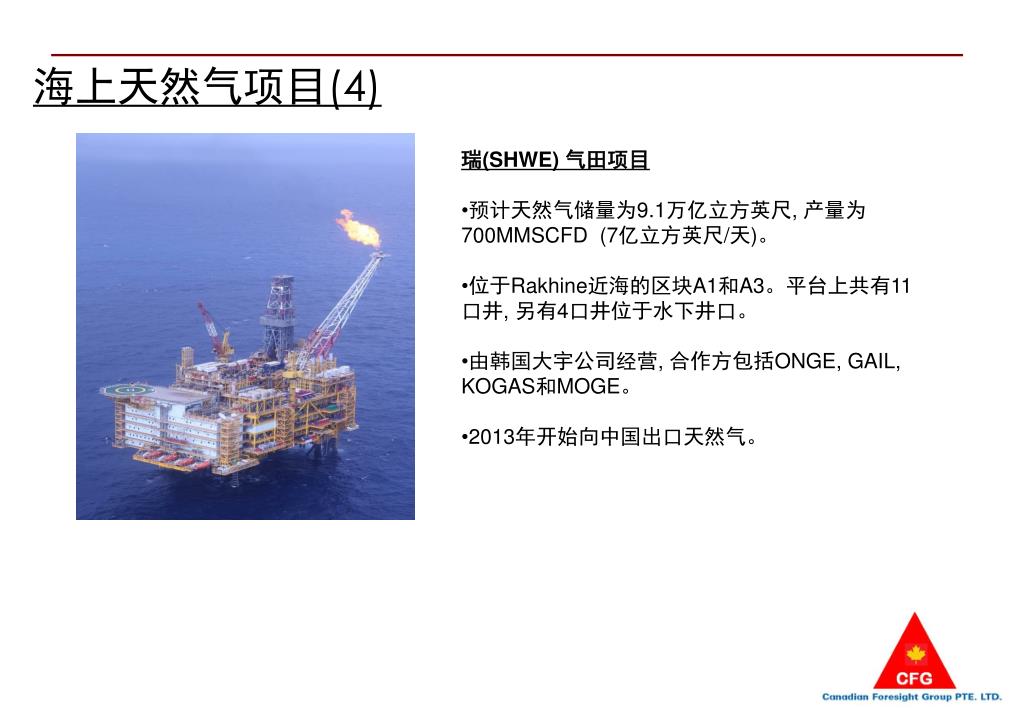 海上天然气项目(4)

瑞(SHWE) 气田项目

•预计天然气储量为9.1万亿立方英尺, 产量为700MMSCFD (7亿立方英尺/天)。

•位于Rakhine近海的区块A1和A3。平台上共有11口井, 另有4口井位于水下井口。

•由韩国大宇公司经营, 合作方包括ONGE, GAIL, KOGAS和MOGE。

•2013年开始向中国出口天然气。

CFG
Canadian Foresight Group PTE. LTD.